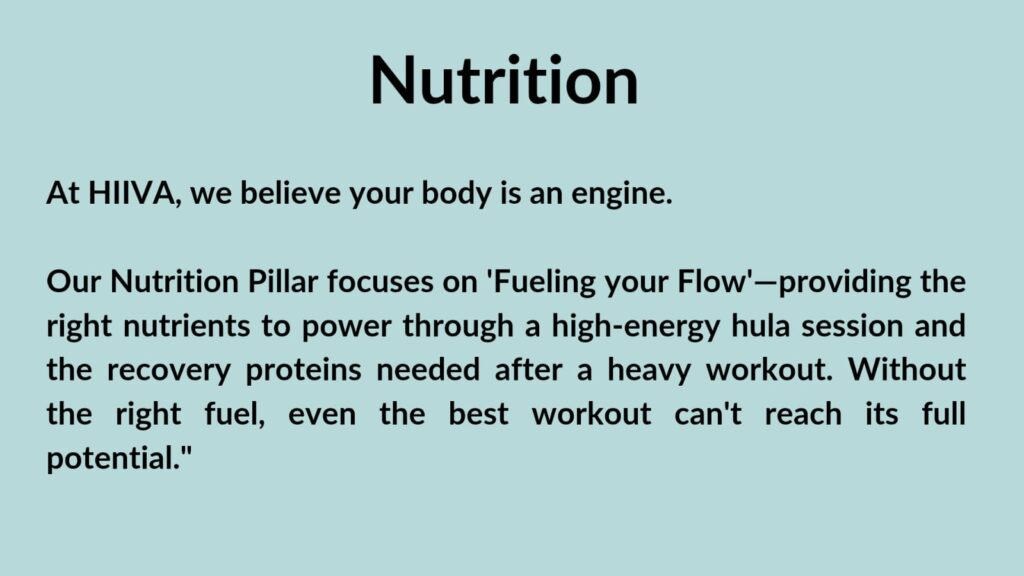 Nutrition

At HIIVA, we believe your body is an engine.

Our Nutrition Pillar focuses on 'Fueling your Flow'—providing the right nutrients to power through a high-energy hula session and the recovery proteins needed after a heavy workout. Without the right fuel, even the best workout can't reach its full potential."